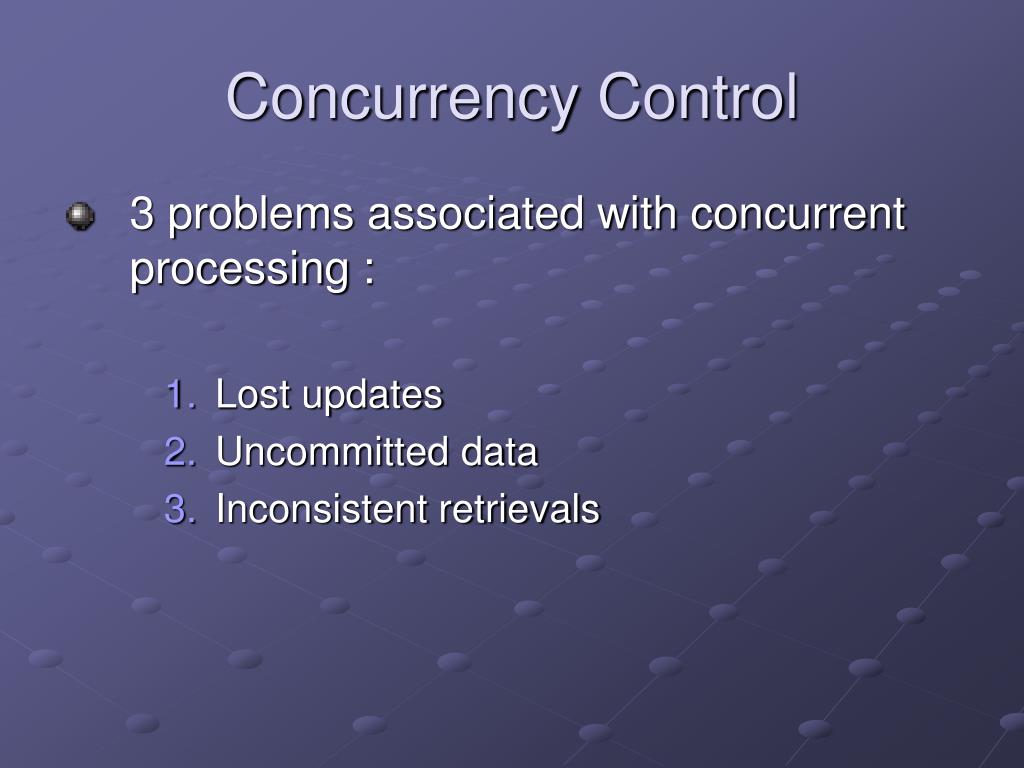 Concurrency Control

3 problems associated with concurrent processing :

1. Lost updates
2. Uncommitted data
3. Inconsistent retrievals